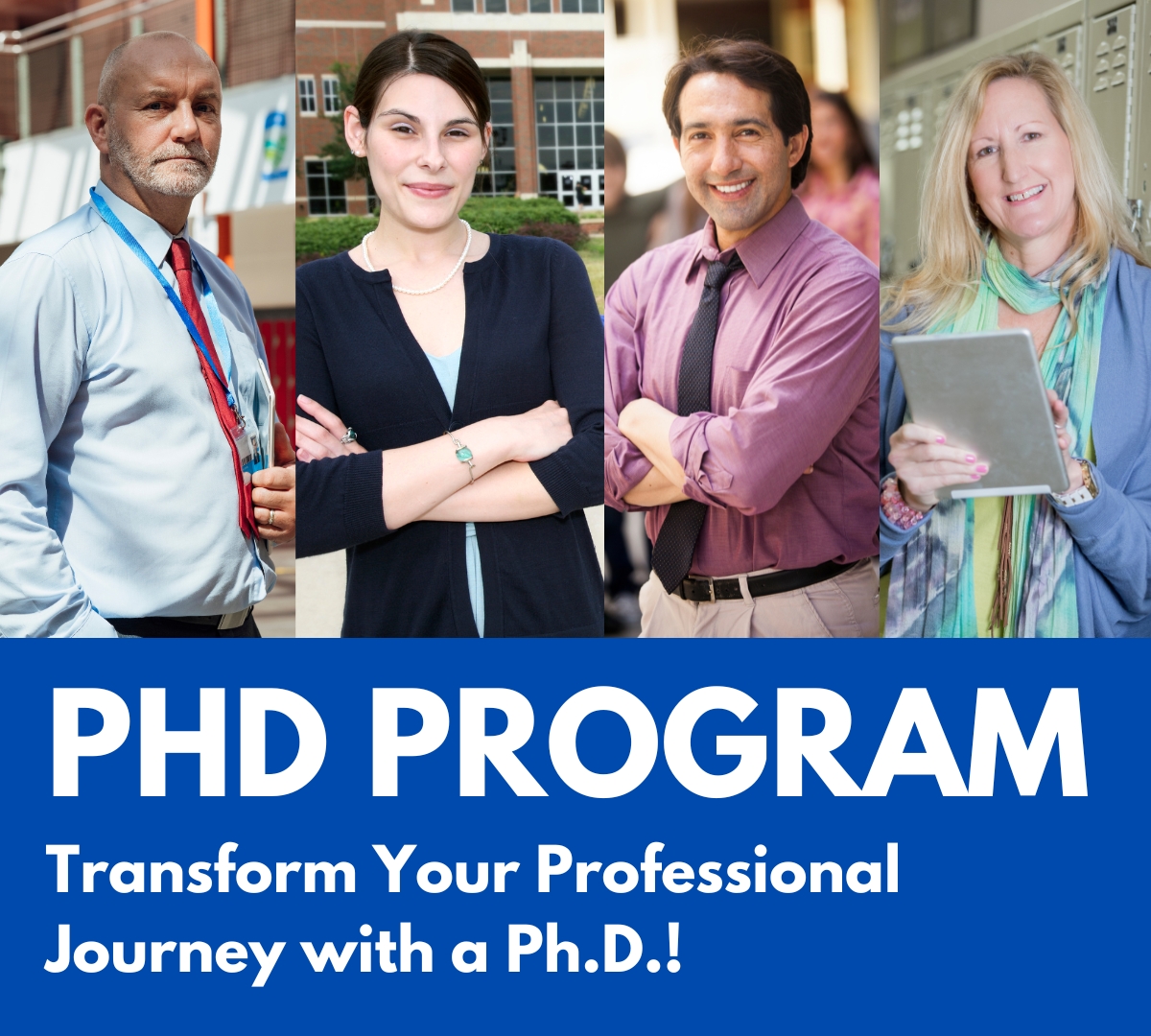 PHD PROGRAM

Transform Your Professional Journey with a Ph.D.!